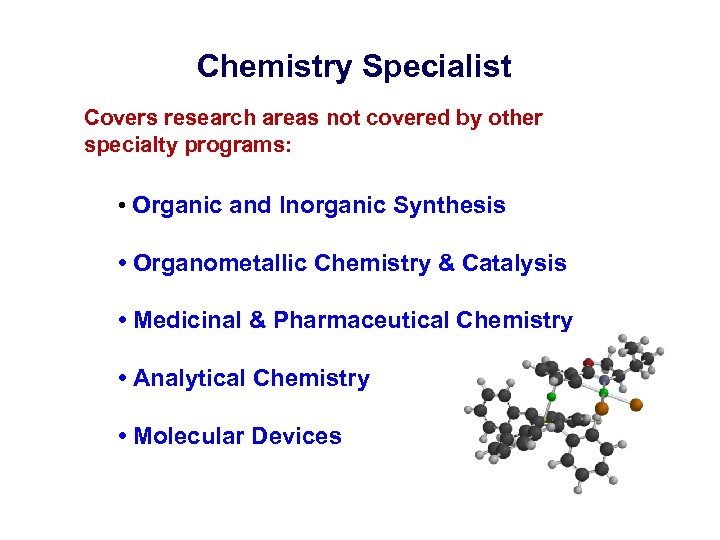 Chemistry Specialist

Covers research areas not covered by other specialty programs:

• Organic and Inorganic Synthesis

• Organometallic Chemistry & Catalysis

• Medicinal & Pharmaceutical Chemistry

• Analytical Chemistry

• Molecular Devices